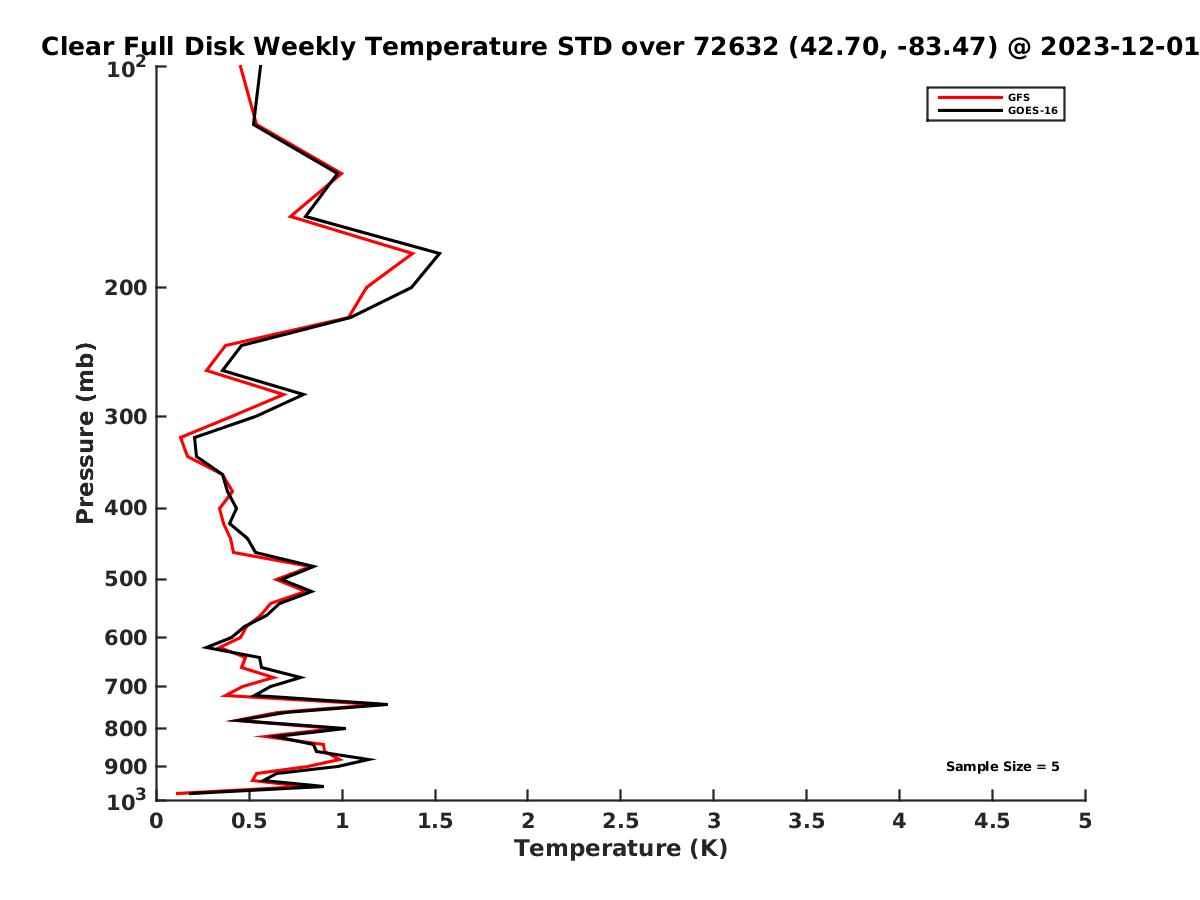 Clear Full Disk Weekly Temperature STD over 72632 (42.70, -83.47) @ 2023-12-01

GFS
GOES-16

Pressure (mb)

$10^2$
200
300
400
500
600
700
800
900
$10^3$

Sample Size = 5

0
0.5
1
1.5
2
2.5
3
3.5
4
4.5
5

Temperature (K)